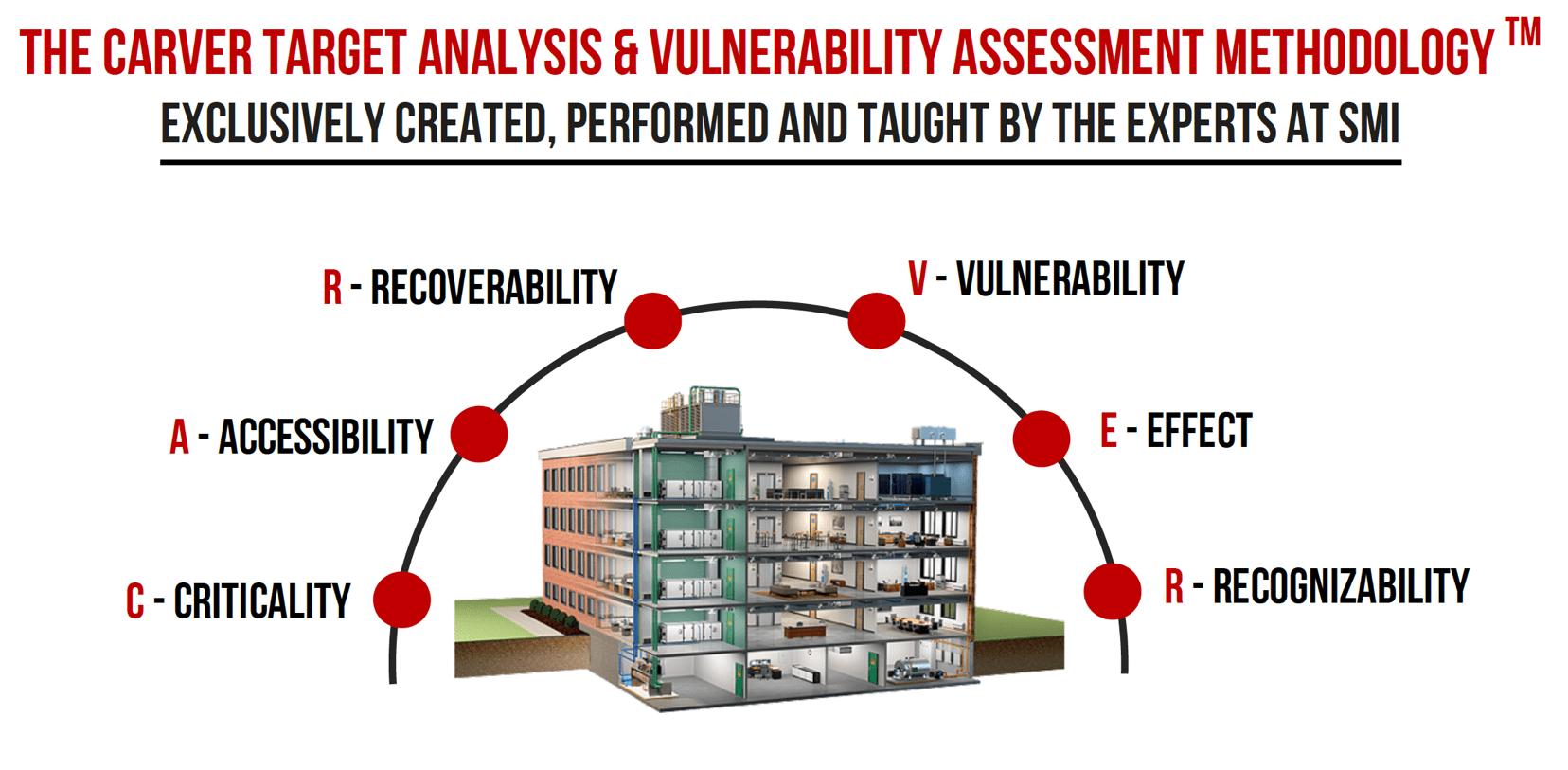 THE CARVER TARGET ANALYSIS & VULNERABILITY ASSESSMENT METHODOLOGY ™
EXCLUSIVELY CREATED, PERFORMED AND TAUGHT BY THE EXPERTS AT SMI

C - CRITICALITY

A - ACCESSIBILITY

R - RECOVERABILITY

V - VULNERABILITY

E - EFFECT

R - RECOGNIZABILITY